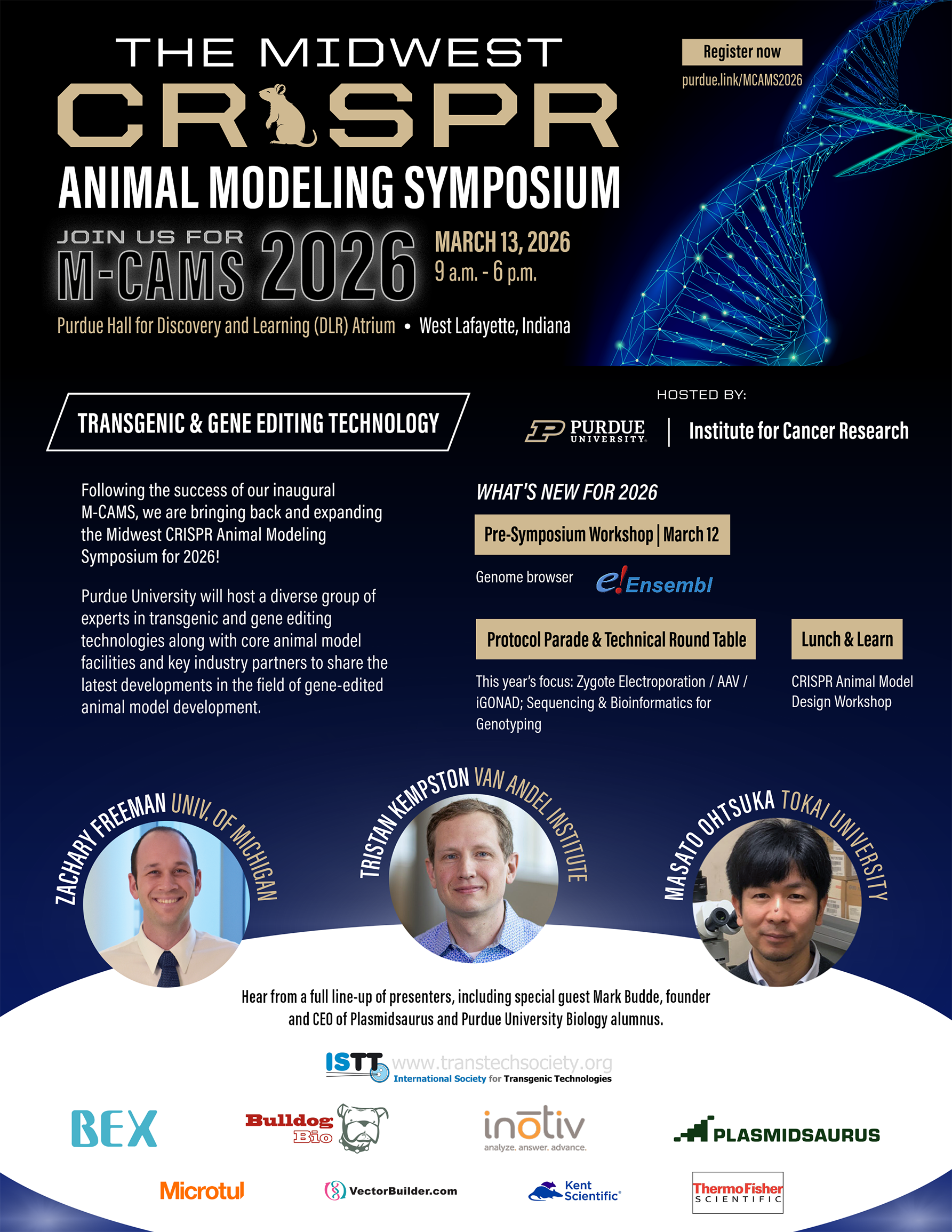 THE MIDWEST
CRISPR
ANIMAL MODELING SYMPOSIUM

Register now
purdue.link/MCAMS2026

JOIN US FOR
M-CAMS 2026
MARCH 13, 2026
9 a.m. - 6 p.m.

Purdue Hall for Discovery and Learning (DLR) Atrium • West Lafayette, Indiana

TRANSGENIC & GENE EDITING TECHNOLOGY

HOSTED BY:
PURDUE UNIVERSITY | Institute for Cancer Research

Following the success of our inaugural M-CAMS, we are bringing back and expanding the Midwest CRISPR Animal Modeling Symposium for 2026!

Purdue University will host a diverse group of experts in transgenic and gene editing technologies along with core animal model facilities and key industry partners to share the latest developments in the field of gene-edited animal model development.

WHAT'S NEW FOR 2026

Pre-Symposium Workshop | March 12

Genome browser e!Ensembl

Protocol Parade & Technical Round Table

This year's focus: Zygote Electroporation / AAV / iGONAD; Sequencing & Bioinformatics for Genotyping

Lunch & Learn

CRISPR Animal Model Design Workshop

ZACHARY FREEMAN UNIV. OF MICHIGAN

TRISTAN KEMPSTON VAN ANDEL INSTITUTE

MASATO OHTSUKA TOKAI UNIVERSITY

Hear from a full line-up of presenters, including special guest Mark Budde, founder and CEO of Plasmidsaurus and Purdue University Biology alumnus.

ISTT www.transtechsociety.org International Society for Transgenic Technologies

BEX

Bulldog Bio

inotiv analyze. answer. advance.

PLASMIDSAURUS

Microtul

VectorBuilder.com

Kent Scientific

ThermoFisher SCIENTIFIC